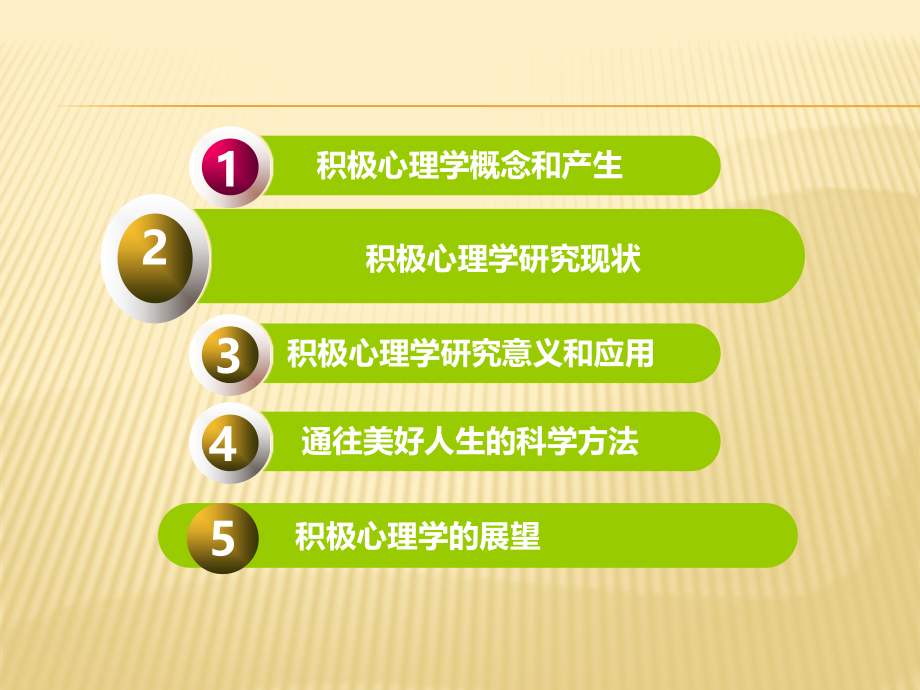 1 积极心理学概念和产生

2 积极心理学研究现状

3 积极心理学研究意义和应用

4 通往美好人生的科学方法

5 积极心理学的展望